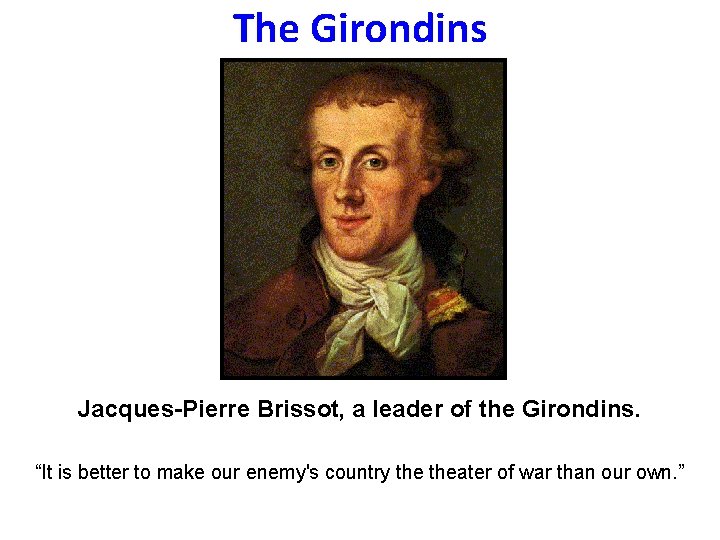 The Girondins

Jacques-Pierre Brissot, a leader of the Girondins.

“It is better to make our enemy's country the theater of war than our own.”